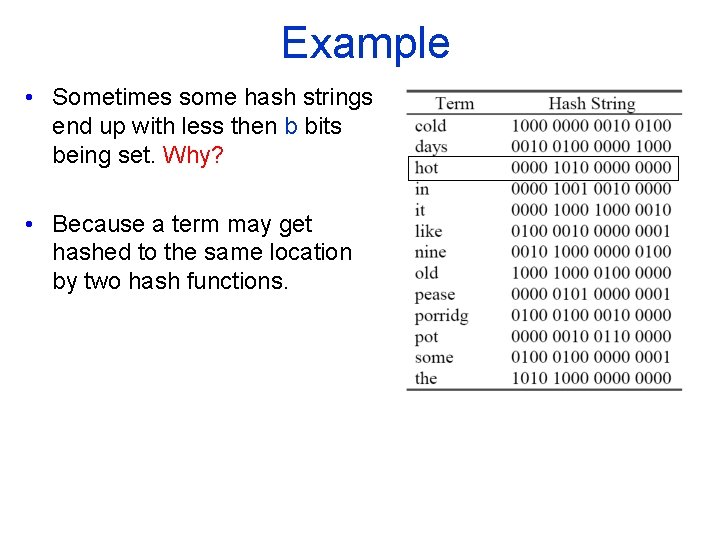 Example

• Sometimes some hash strings end up with less then b bits being set. Why?

• Because a term may get hashed to the same location by two hash functions.

| Term | Hash String |
|---|---|
| cold | 1000 0000 0010 0100 |
| days | 0010 0100 0000 1000 |
| hot | 0000 1010 0000 0000 |
| in | 0000 1001 0010 0000 |
| it | 0000 1000 1000 0010 |
| like | 0100 0010 0000 0001 |
| nine | 0010 1000 0000 0100 |
| old | 1000 1000 0100 0000 |
| pease | 0000 0101 0000 0001 |
| porridg | 0100 0100 0010 0000 |
| pot | 0000 0010 0110 0000 |
| some | 0100 0100 0000 0001 |
| the | 1010 1000 0000 0000 |